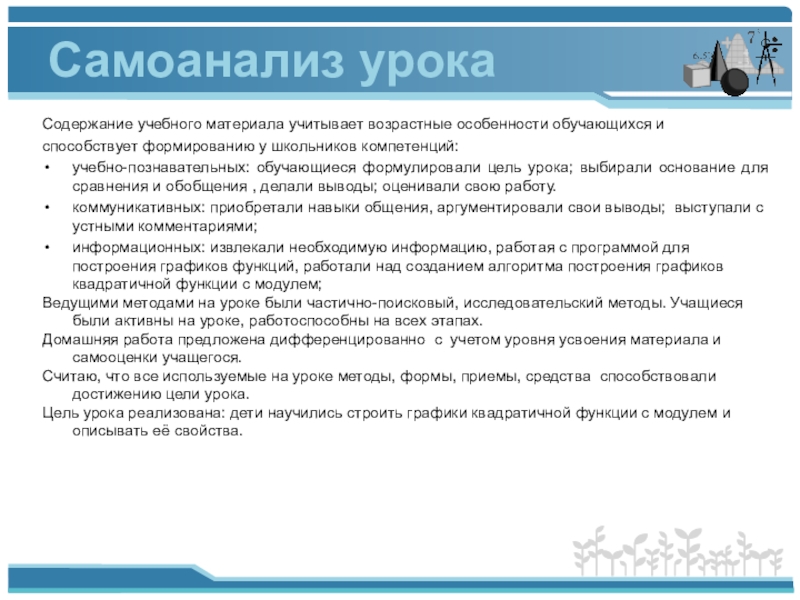 Самоанализ урока

Содержание учебного материала учитывает возрастные особенности обучающихся и способствует формированию у школьников компетенций:

• учебно-познавательных: обучающиеся формулировали цель урока; выбирали основание для сравнения и обобщения , делали выводы; оценивали свою работу.

• коммуникативных: приобретали навыки общения, аргументировали свои выводы; выступали с устными комментариями;

• информационных: извлекали необходимую информацию, работая с программой для построения графиков функций, работали над созданием алгоритма построения графиков квадратичной функции с модулем;

Ведущими методами на уроке были частично-поисковый, исследовательский методы. Учащиеся были активны на уроке, работоспособны на всех этапах.

Домашняя работа предложена дифференцированно с учетом уровня усвоения материала и самооценки учащегося.

Считаю, что все используемые на уроке методы, формы, приемы, средства способствовали достижению цели урока.

Цель урока реализована: дети научились строить графики квадратичной функции с модулем и описывать её свойства.